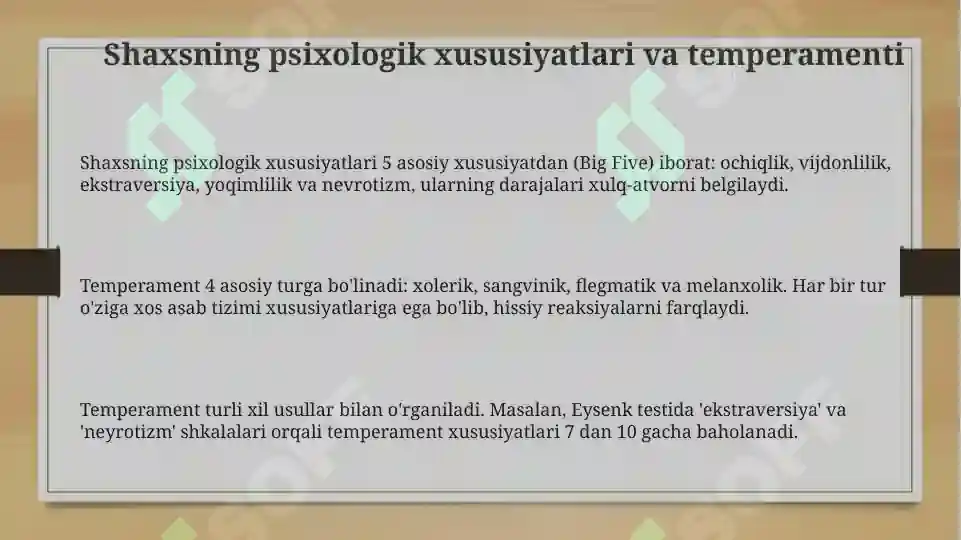 Shaxsning psixologik xususiyatlari va temperamenti

Shaxsning psixologik xususiyatlari 5 asosiy xususiyatdan (Big Five) iborat: ochiqlik, vijdonlilik, ekstraversiya, yoqimlilik va nevrotizm, ularning darajalari xulq-atvorni belgilaydi.

Temperament 4 asosiy turga bo'linadi: xolerik, sangvinik, flegmatik va melanxolik. Har bir tur o'ziga xos asab tizimi xususiyatlariga ega bo'lib, hissiy reaksiyalarni farqlaydi.

Temperament turli xil usullar bilan o'rganiladi. Masalan, Eysenk testida 'ekstraversiya' va 'neyrotizm' shkalalari orqali temperament xususiyatlari 7 dan 10 gacha baholanadi.